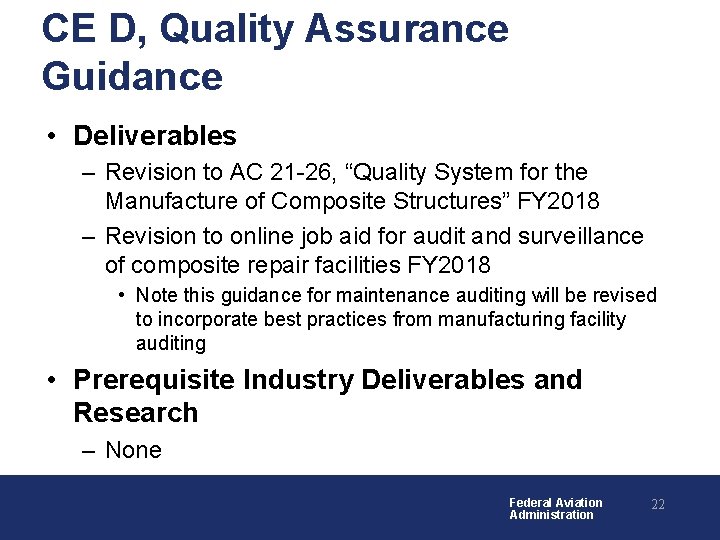 CE D, Quality Assurance Guidance

• Deliverables

– Revision to AC 21-26, “Quality System for the Manufacture of Composite Structures” FY2018

– Revision to online job aid for audit and surveillance of composite repair facilities FY2018

• Note this guidance for maintenance auditing will be revised to incorporate best practices from manufacturing facility auditing

• Prerequisite Industry Deliverables and Research

– None

Federal Aviation Administration

22